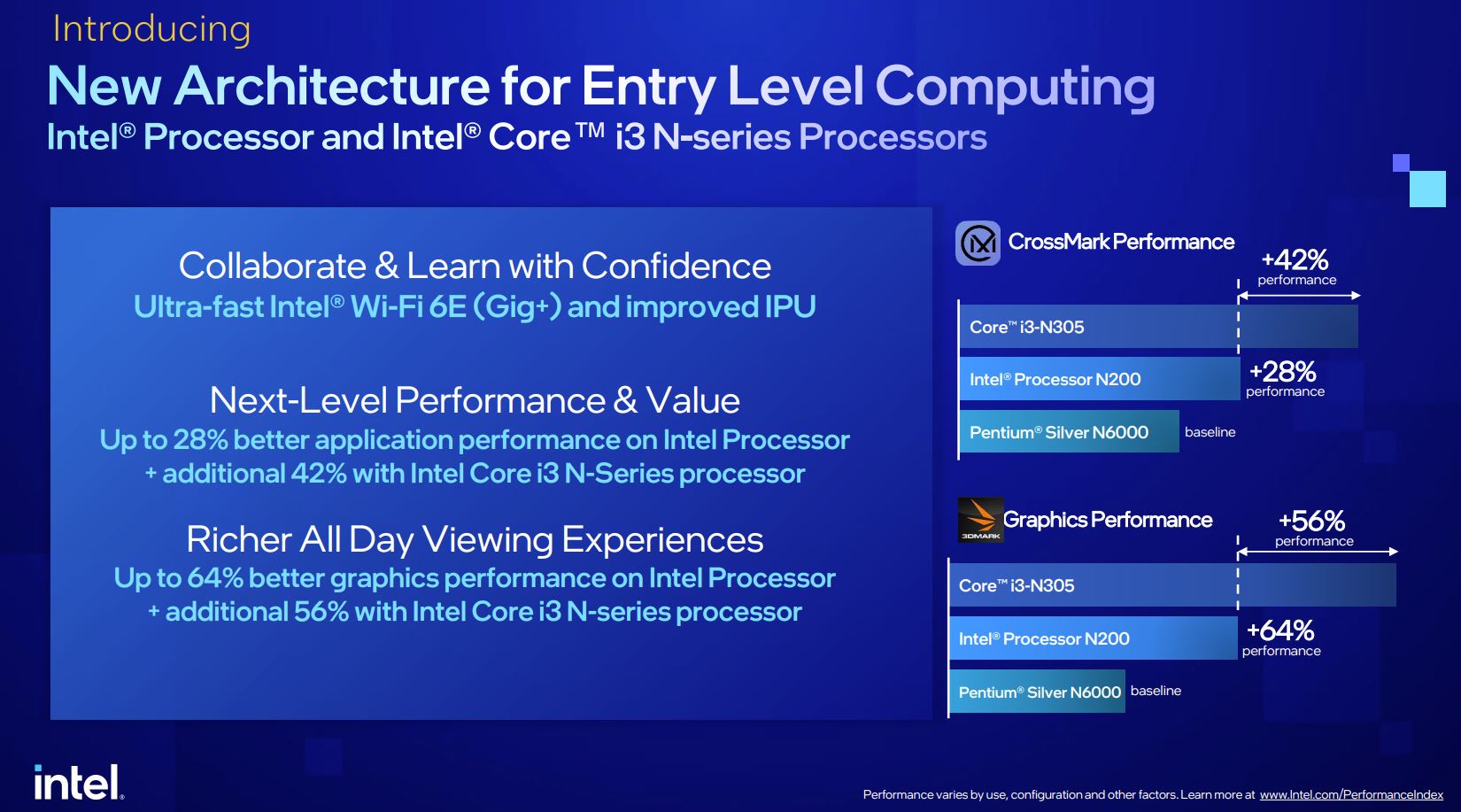 Introducing
New Architecture for Entry Level Computing
Intel® Processor and Intel® Core™ i3 N-series Processors

Collaborate & Learn with Confidence
Ultra-fast Intel® Wi-Fi 6E (Gig+) and improved IPU

Next-Level Performance & Value
Up to 28% better application performance on Intel Processor + additional 42% with Intel Core i3 N-Series processor

Richer All Day Viewing Experiences
Up to 64% better graphics performance on Intel Processor + additional 56% with Intel Core i3 N-series processor

CrossMark Performance
+42% performance
Core™ i3-N305
Intel® Processor N200
+28% performance
Pentium® Silver N6000
baseline

3DMARK
Graphics Performance
+56% performance
Core™ i3-N305
Intel® Processor N200
+64% performance
Pentium® Silver N6000
baseline

intel.

Performance varies by use, configuration and other factors. Learn more at www.Intel.com/PerformanceIndex